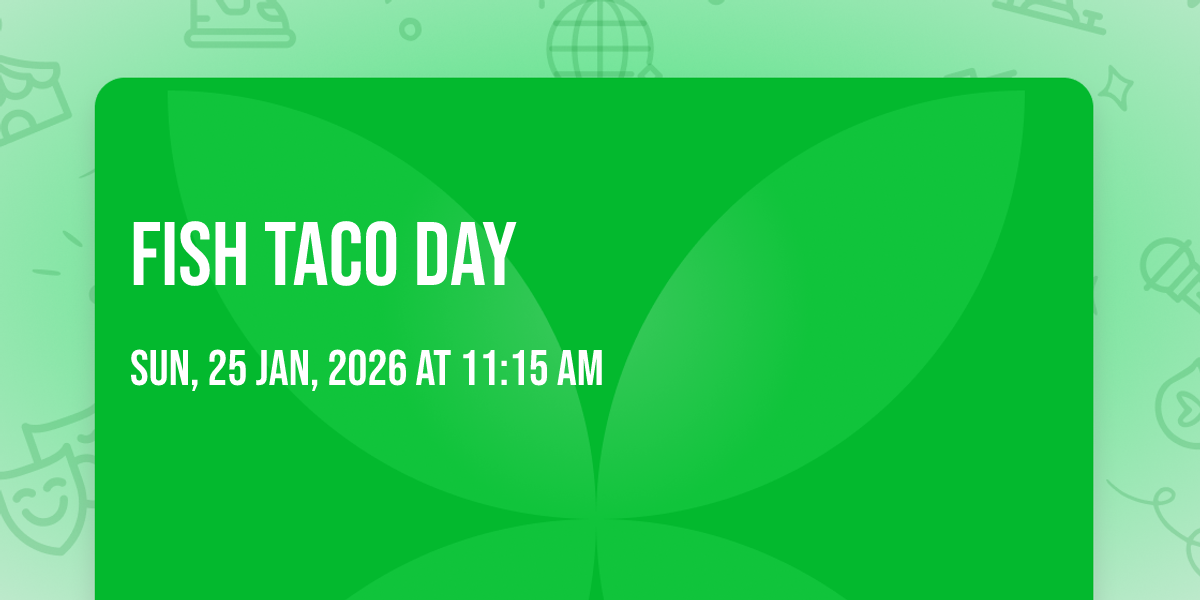 FISH TACO DAY

SUN, 25 JAN, 2026 AT 11:15 AM